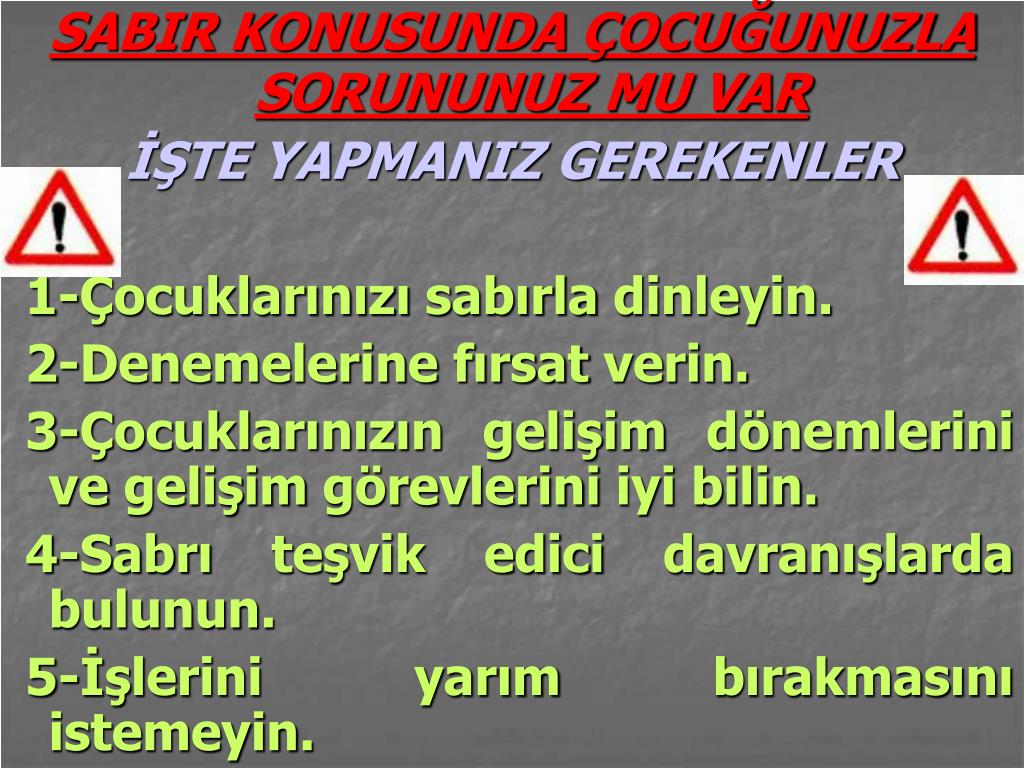 SABIR KONUSUNDA ÇOCUĞUNUZLA SORUNUNUZ MU VAR

İŞTE YAPMANIZ GEREKENLER

1-Çocuklarınızı sabırla dinleyin.

2-Denemelerine fırsat verin.

3-Çocuklarınızın gelişim dönemlerini ve gelişim görevlerini iyi bilin.

4-Sabrı teşvik edici davranışlarda bulunun.

5-İşlerini yarım bırakmasını istemeyin.